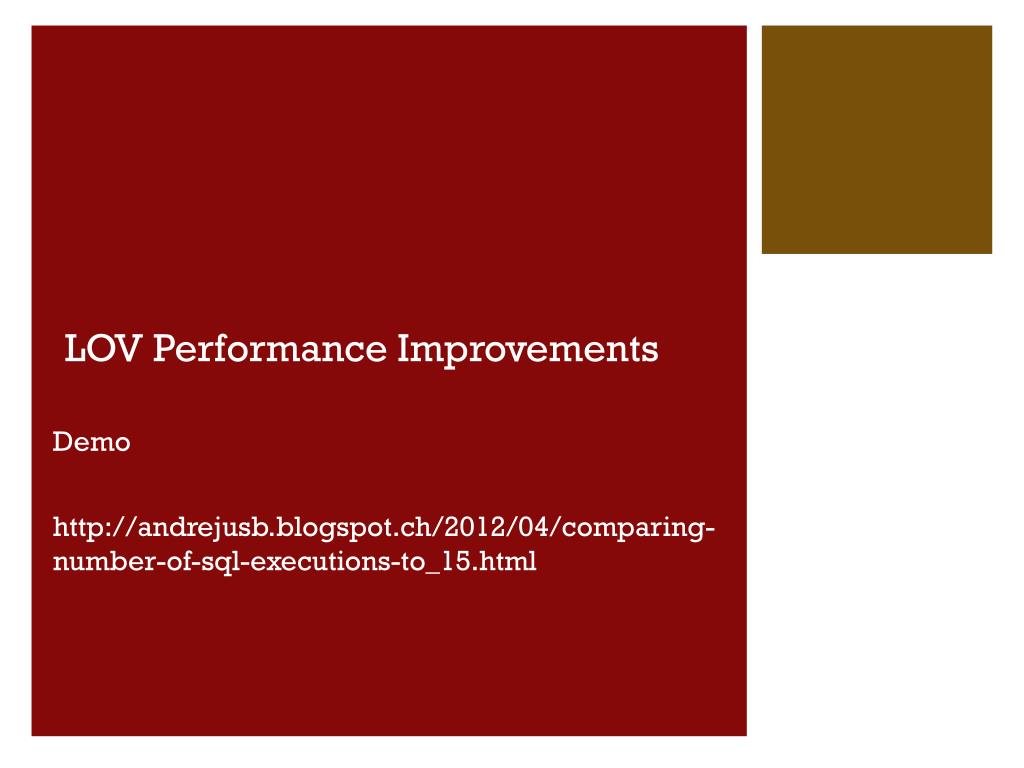 LOV Performance Improvements

Demo

http://andrejusb.blogspot.ch/2012/04/comparing-number-of-sql-executions-to_15.html